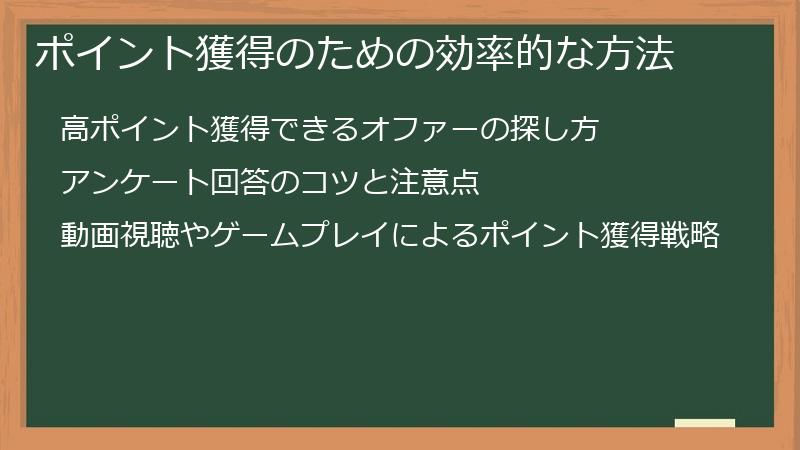 ポイント獲得のための効率的な方法

高ポイント獲得できるオファーの探し方

アンケート回答のコツと注意点

動画視聴やゲームプレイによるポイント獲得戦略